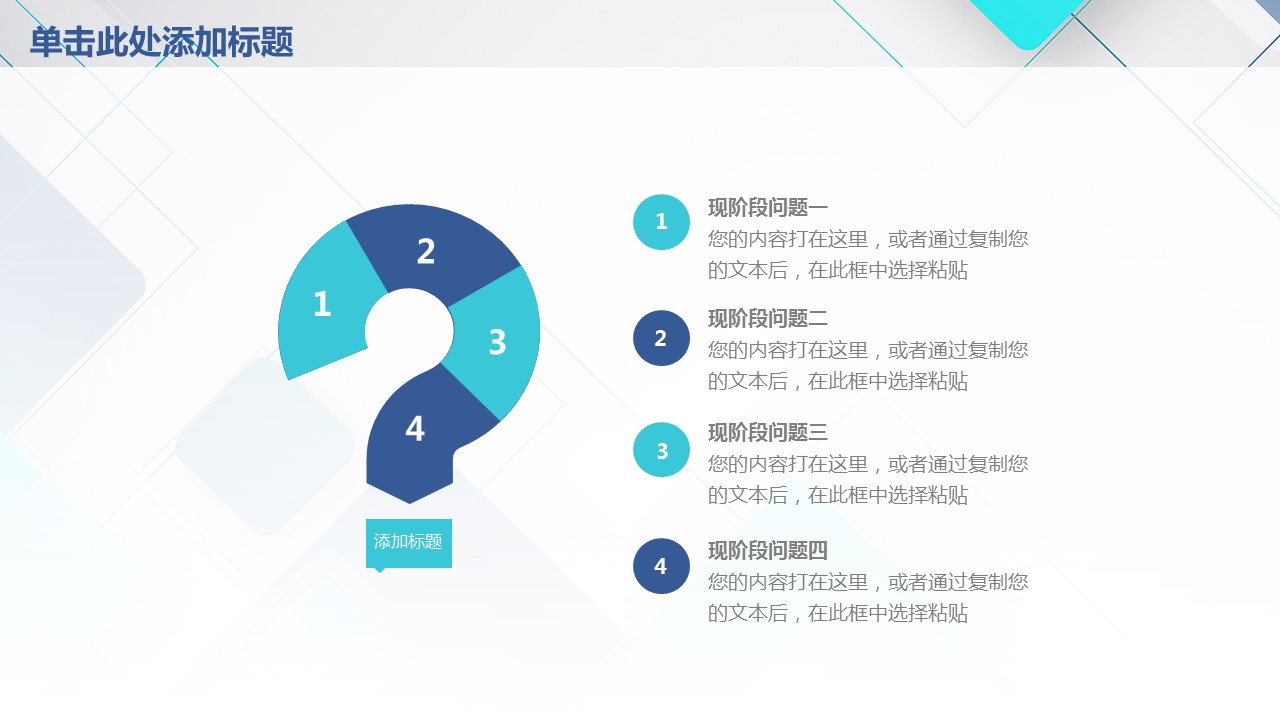 单击此处添加标题

1
2
3
4

添加标题

1
现阶段问题一
您的内容打在这里，或者通过复制您的文本后，在此框中选择粘贴

2
现阶段问题二
您的内容打在这里，或者通过复制您的文本后，在此框中选择粘贴

3
现阶段问题三
您的内容打在这里，或者通过复制您的文本后，在此框中选择粘贴

4
现阶段问题四
您的内容打在这里，或者通过复制您的文本后，在此框中选择粘贴